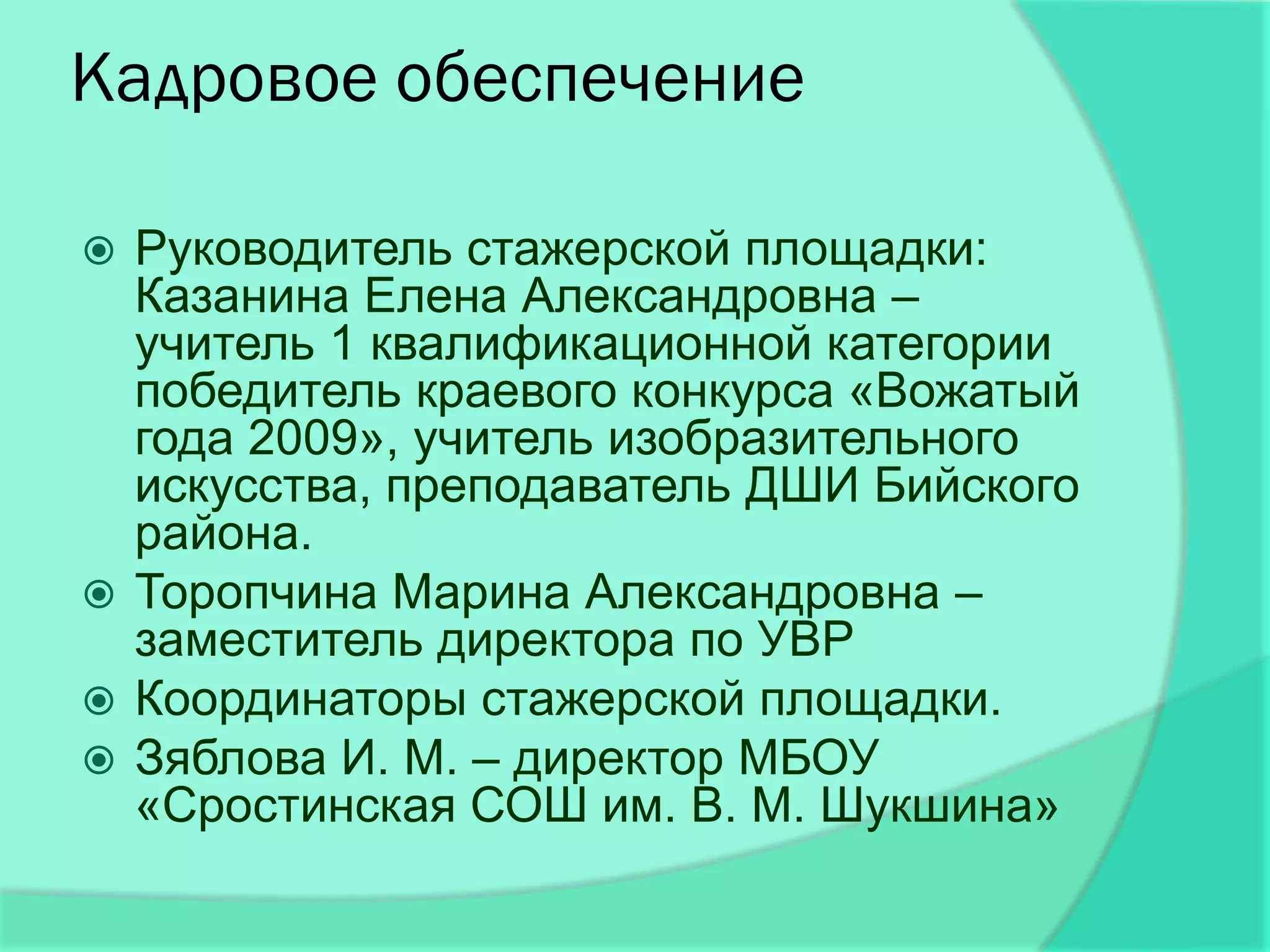 Кадровое обеспечение

Руководитель стажерской площадки: Казанина Елена Александровна – учитель 1 квалификационной категории победитель краевого конкурса «Вожатый года 2009», учитель изобразительного искусства, преподаватель ДШИ Бийского района.

Торопчина Марина Александровна – заместитель директора по УВР

Координаторы стажерской площадки.

Зяблова И. М. – директор МБОУ «Сростинская СОШ им. В. М. Шукшина»